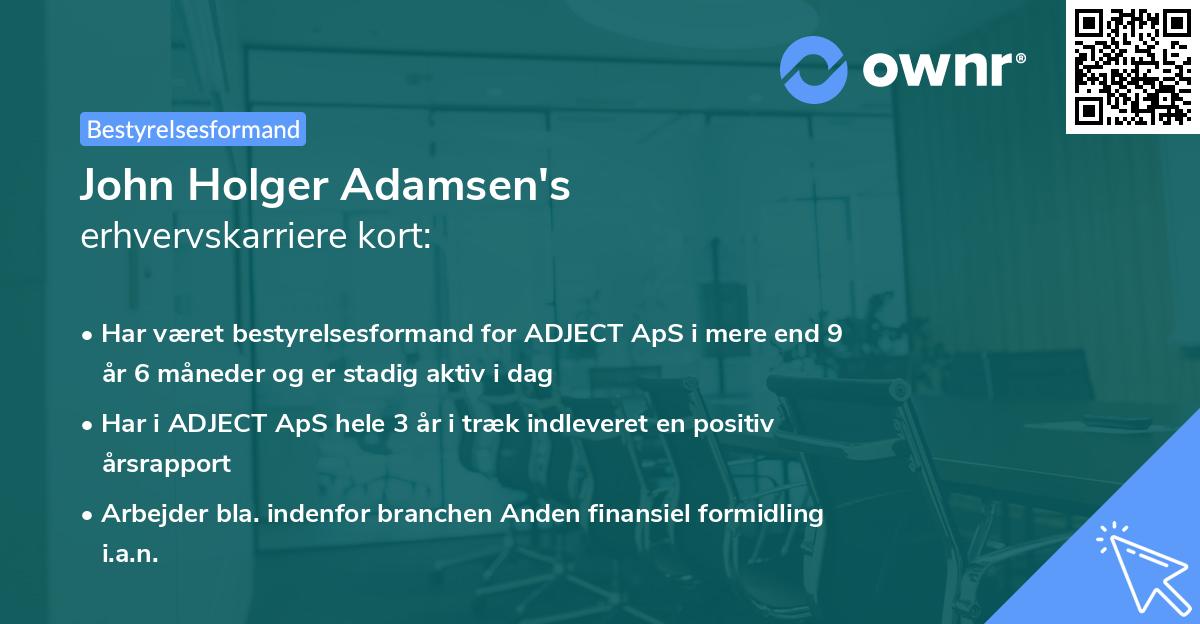 ownr®

Bestyrelsesformand

John Holger Adamsen's
erhvervskarriere kort:

• Har været bestyrelsesformand for ADJECT ApS i mere end 9 år 6 måneder og er stadig aktiv i dag

• Har i ADJECT ApS hele 3 år i træk indleveret en positiv årsrapport

• Arbejder bla. indenfor branchen Anden finansiel formidling i.a.n.